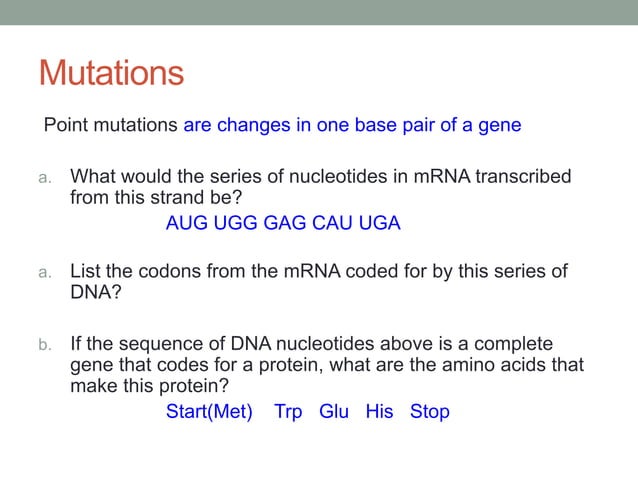 Mutations

Point mutations are changes in one base pair of a gene

a. What would the series of nucleotides in mRNA transcribed from this strand be?

AUG UGG GAG CAU UGA

a. List the codons from the mRNA coded for by this series of DNA?

b. If the sequence of DNA nucleotides above is a complete gene that codes for a protein, what are the amino acids that make this protein?

Start(Met) Trp Glu His Stop